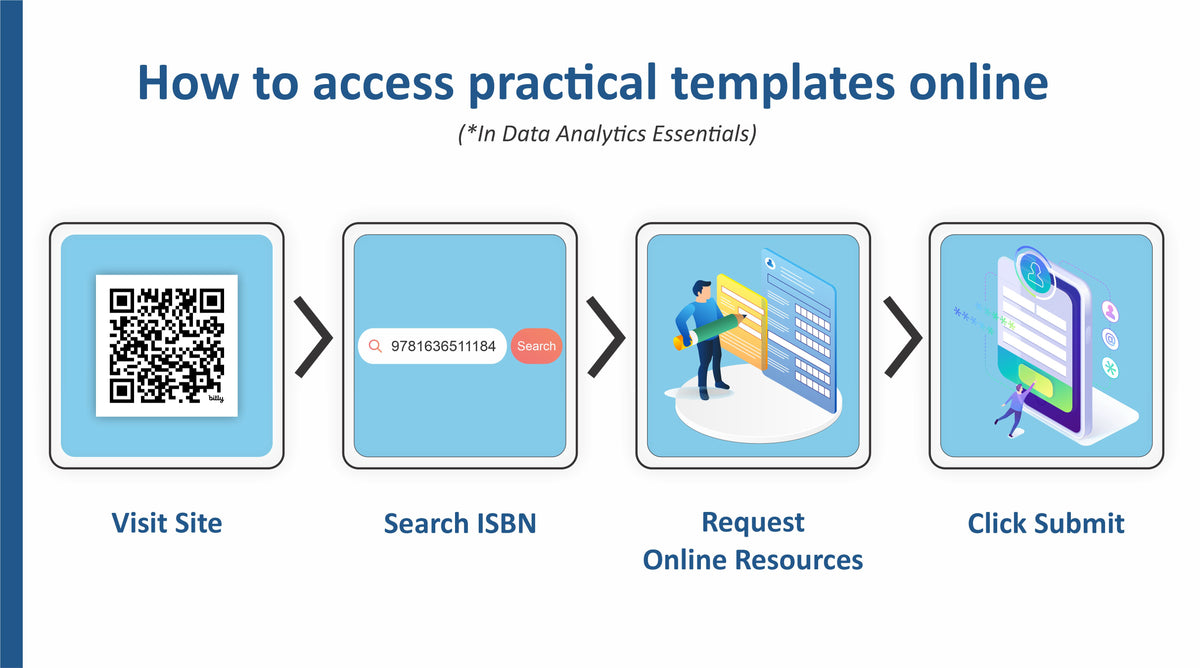 How to access practical templates online

(*In Data Analytics Essentials)

bitly

9781636511184

Search

Visit Site

Search ISBN

Request Online Resources

Click Submit